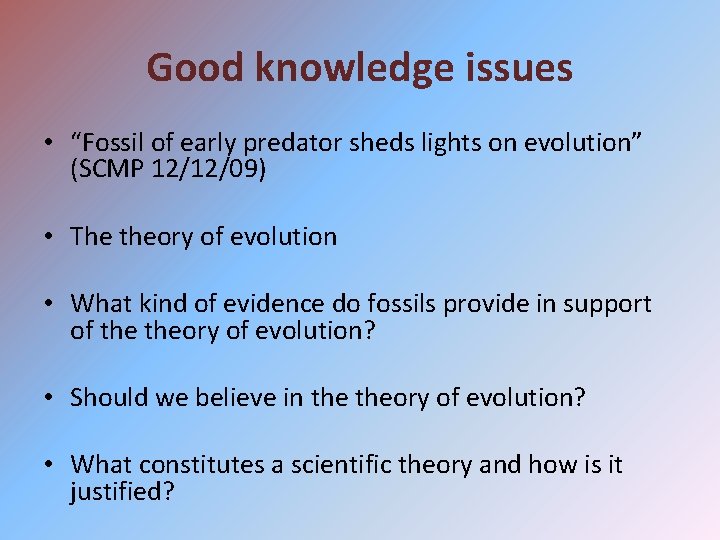 Good knowledge issues

• “Fossil of early predator sheds lights on evolution” (SCMP 12/12/09)

• The theory of evolution

• What kind of evidence do fossils provide in support of the theory of evolution?

• Should we believe in the theory of evolution?

• What constitutes a scientific theory and how is it justified?